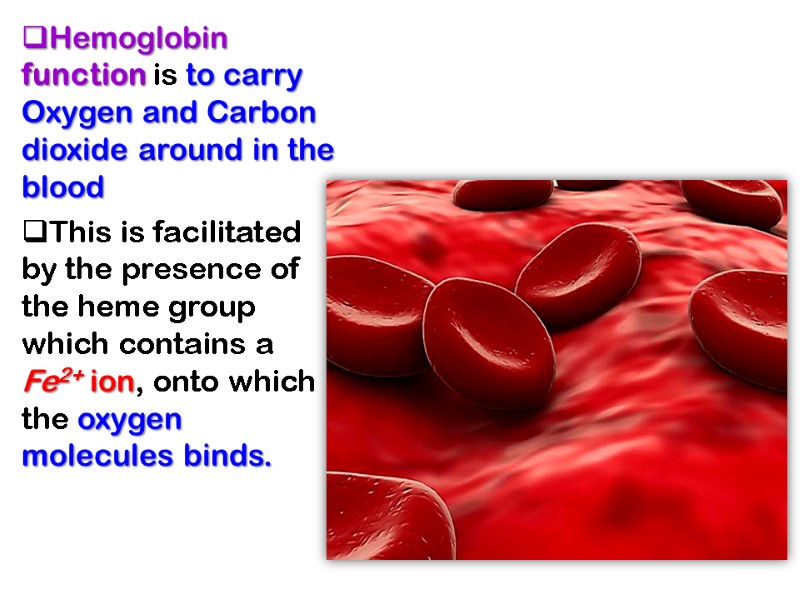 ❑Hemoglobin function is to carry Oxygen and Carbon dioxide around in the blood

❑This is facilitated by the presence of the heme group which contains a $Fe^{2+}$ ion, onto which the oxygen molecules binds.